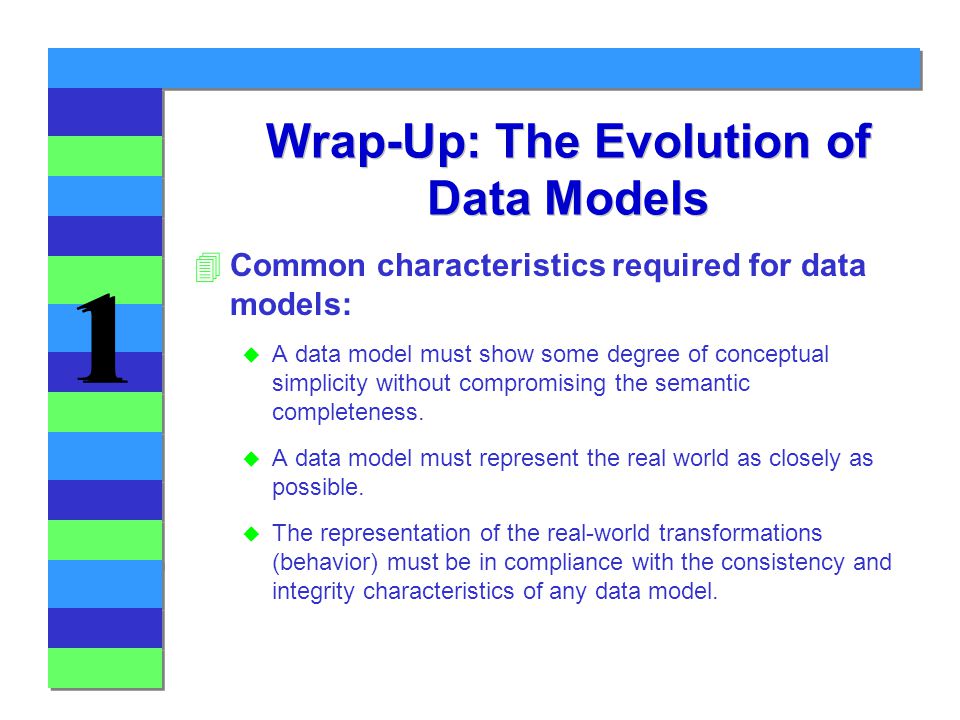 1

Wrap-Up: The Evolution of Data Models

Common characteristics required for data models:

A data model must show some degree of conceptual simplicity without compromising the semantic completeness.

A data model must represent the real world as closely as possible.

The representation of the real-world transformations (behavior) must be in compliance with the consistency and integrity characteristics of any data model.